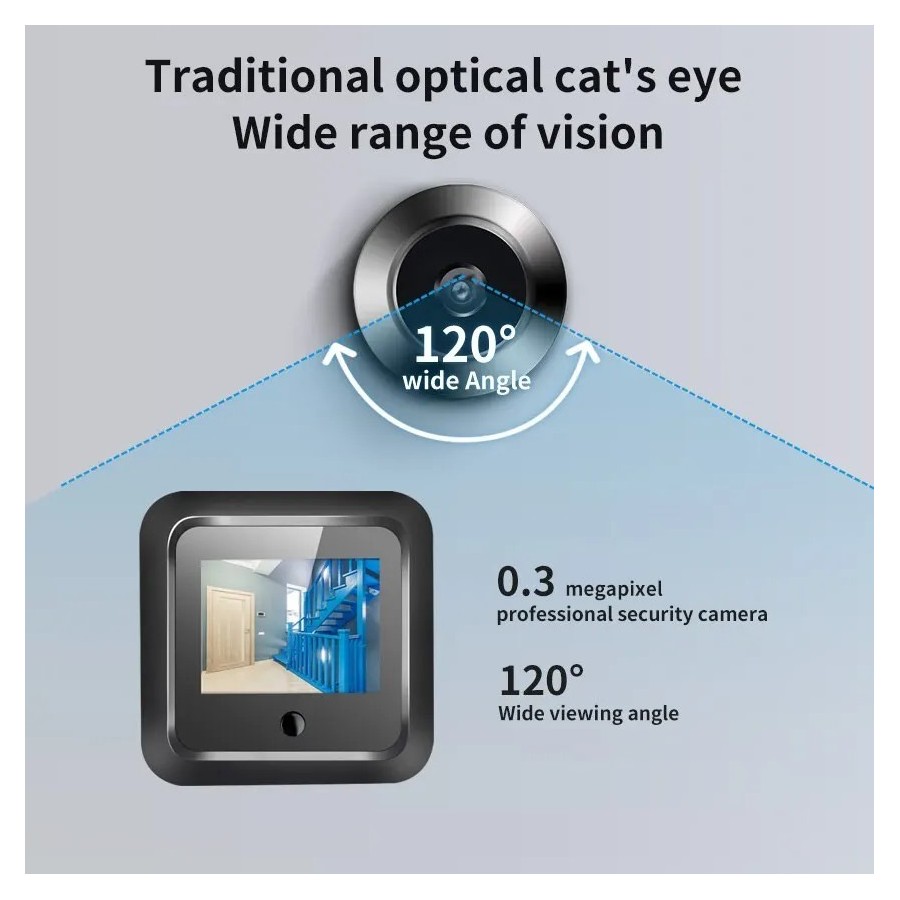 Traditional optical cat's eye
Wide range of vision

120°
wide Angle

0.3 megapixel
professional security camera

120°
Wide viewing angle